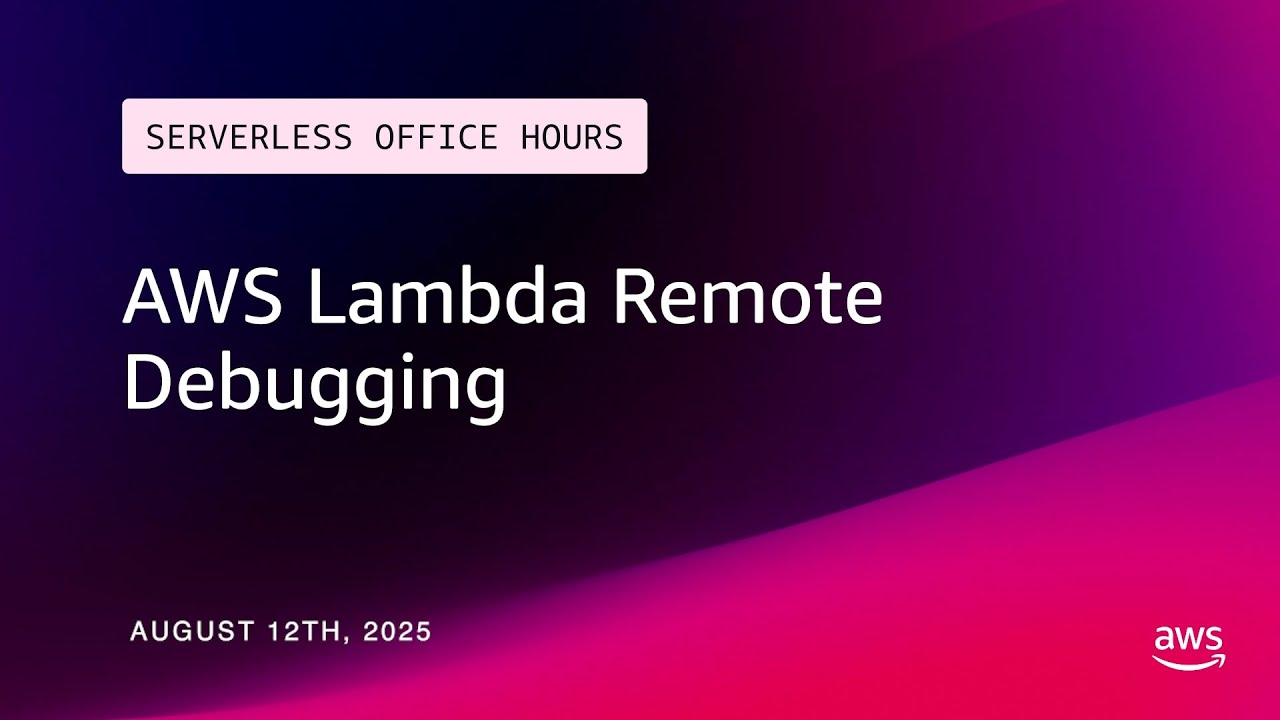 SERVERLESS OFFICE HOURS

AWS Lambda Remote Debugging

AUGUST 12TH, 2025

aws